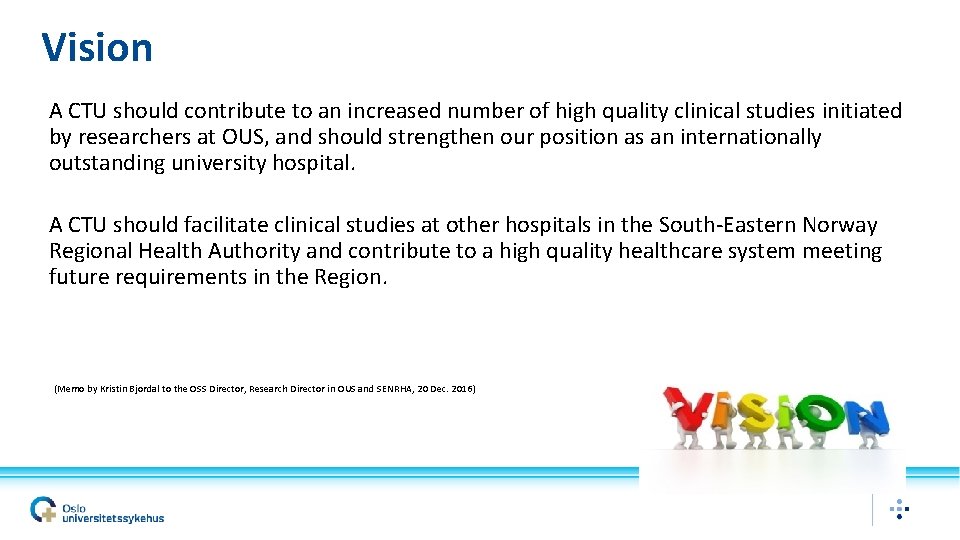 Vision

A CTU should contribute to an increased number of high quality clinical studies initiated by researchers at OUS, and should strengthen our position as an internationally outstanding university hospital.

A CTU should facilitate clinical studies at other hospitals in the South-Eastern Norway Regional Health Authority and contribute to a high quality healthcare system meeting future requirements in the Region.

(Memo by Kristin Bjordal to the OSS Director, Research Director in OUS and SENRHA, 20 Dec. 2016)

VISION

Oslo universitetssykehus